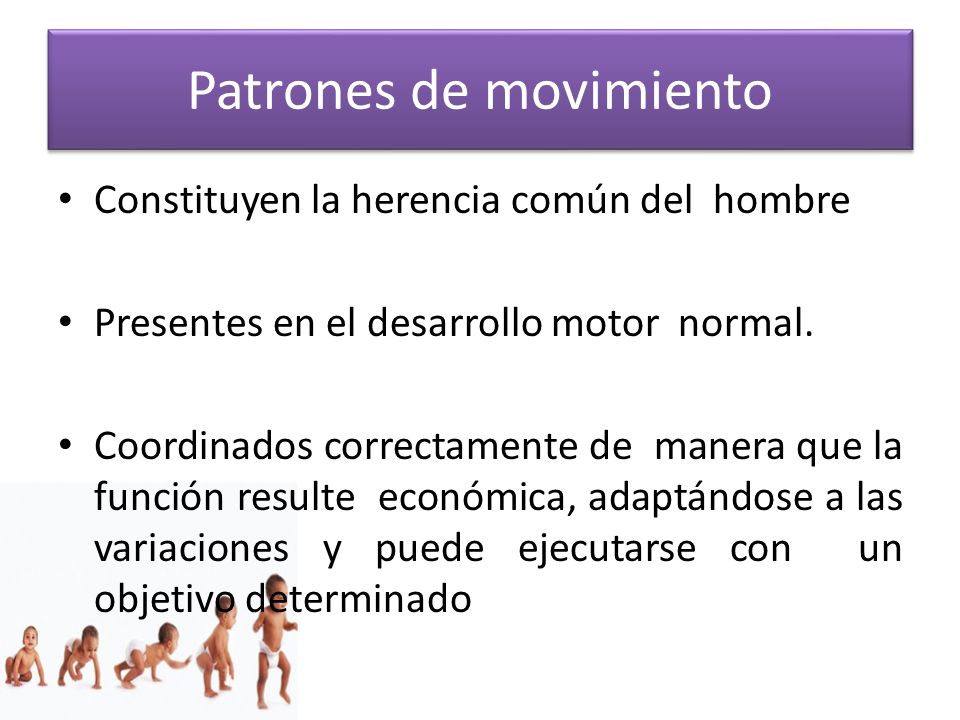 Patrones de movimiento

• Constituyen la herencia común del hombre

• Presentes en el desarrollo motor normal.

• Coordinados correctamente de manera que la función resulte económica, adaptándose a las variaciones y puede ejecutarse con un objetivo determinado